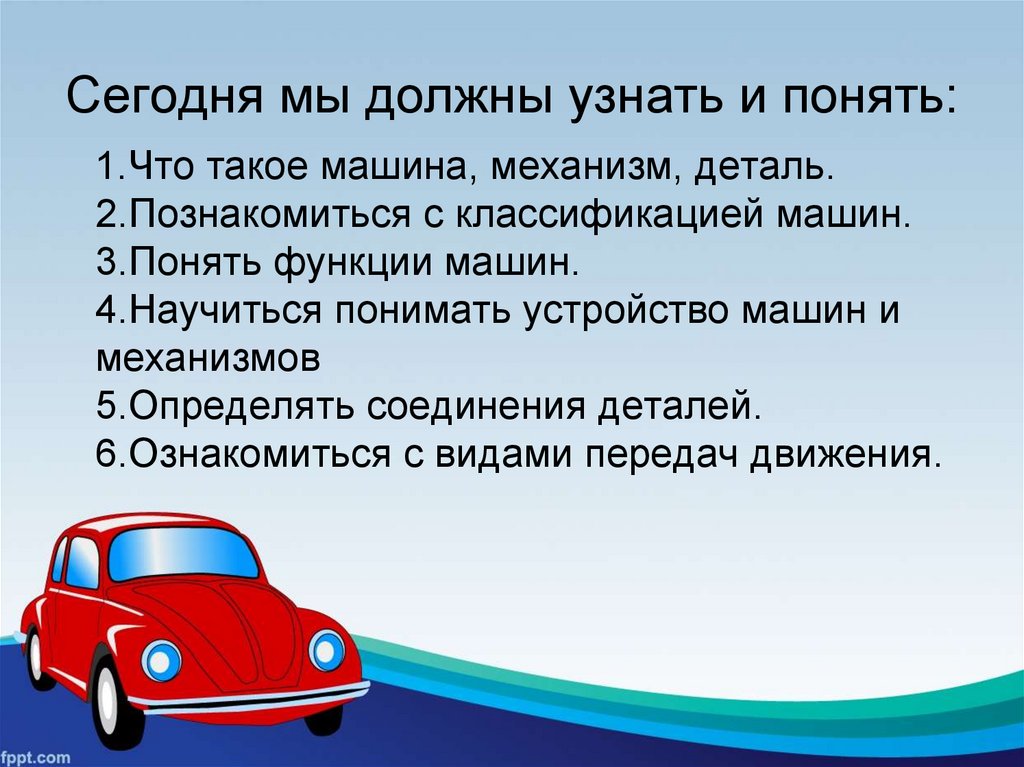 Сегодня мы должны узнать и понять:

1.Что такое машина, механизм, деталь.
2.Познакомиться с классификацией машин.
3.Понять функции машин.
4.Научиться понимать устройство машин и механизмов
5.Определять соединения деталей.
6.Ознакомиться с видами передач движения.

fppt.com